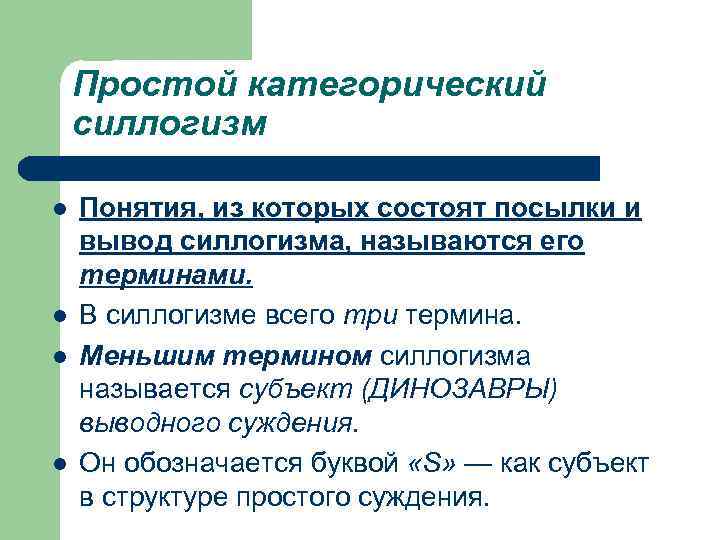 Простой категорический силлогизм

- Понятия, из которых состоят посылки и вывод силлогизма, называются его терминами.
- В силлогизме всего три термина.
- Меньшим термином силлогизма называется субъект (ДИНОЗАВРЫ) выводного суждения.
- Он обозначается буквой «S» — как субъект в структуре простого суждения.